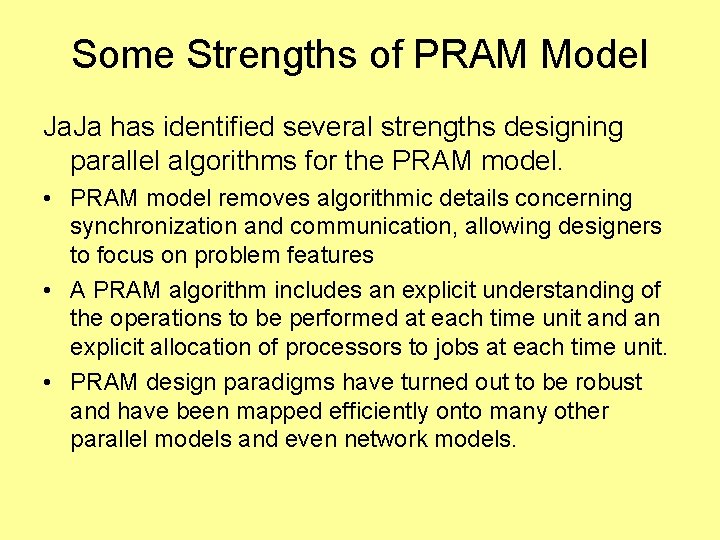 Some Strengths of PRAM Model

JaJa has identified several strengths designing parallel algorithms for the PRAM model.

• PRAM model removes algorithmic details concerning synchronization and communication, allowing designers to focus on problem features

• A PRAM algorithm includes an explicit understanding of the operations to be performed at each time unit and an explicit allocation of processors to jobs at each time unit.

• PRAM design paradigms have turned out to be robust and have been mapped efficiently onto many other parallel models and even network models.